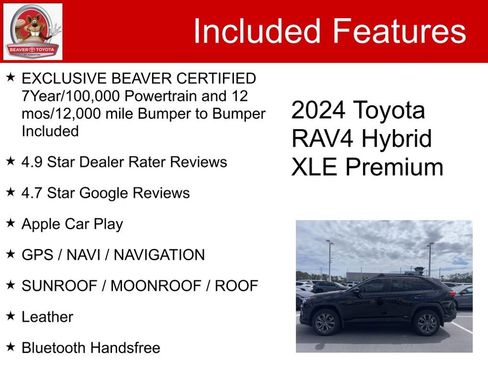 BEAVER TOYOTA

Included Features

★ EXCLUSIVE BEAVER CERTIFIED 7Year/100,000 Powertrain and 12 mos/12,000 mile Bumper to Bumper Included

★ 4.9 Star Dealer Rater Reviews

★ 4.7 Star Google Reviews

★ Apple Car Play

★ GPS / NAVI / NAVIGATION

★ SUNROOF / MOONROOF / ROOF

★ Leather

★ Bluetooth Handsfree

2024 Toyota RAV4 Hybrid XLE Premium